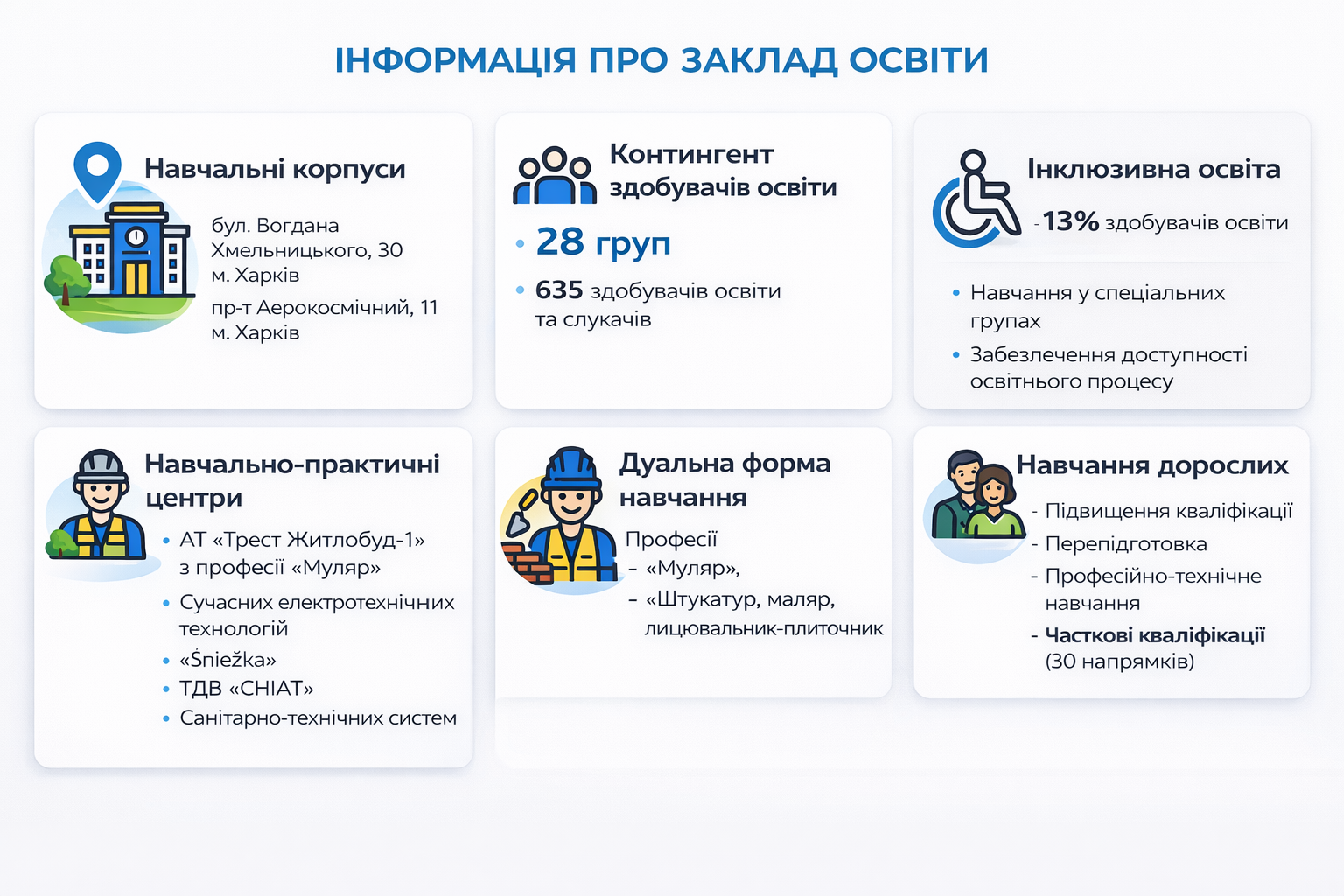 ІНФОРМАЦІЯ ПРО ЗАКЛАД ОСВІТИ

Навчальні корпуси

бул. Богдана Хмельницького, 30 м. Харків

пр-т Аерокосмічний, 11 м. Харків

Контингент здобувачів освіти

• 28 груп

• 635 здобувачів освіти та слукачів

Інклюзивна освіта

- 13% здобувачів освіти

• Навчання у спеціальних групах

• Забезлечення доступності освітнього процесу

Навчально-практичні центри

• АТ «Трест Житлобуд-1» з професії «Муляр»

• Сучасних електротехнічних технологій

• «Śnieżka»

• ТДВ «СНІАТ»

• Санітарно-технічних систем

Дуальна форма навчання

Професії

– «Муляр»,

– «Штукатур, маляр, лицювальник-плиточник

Навчання дорослих

- Підвищення кваліфікації

- Перепідготовка

- Професійно-технічне навчання

- Часткові кваліфікації (30 напрямків)